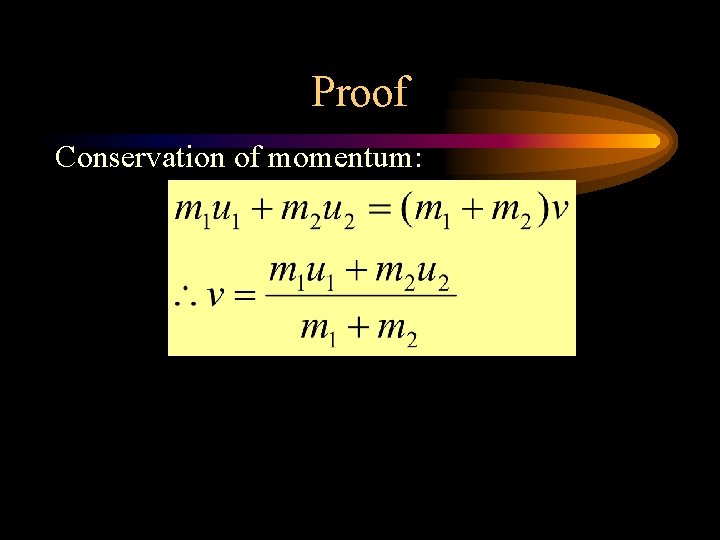 Proof

Conservation of momentum:

$m_1u_1 + m_2u_2 = (m_1 + m_2)v$

$\therefore v = \frac{m_1u_1 + m_2u_2}{m_1 + m_2}$